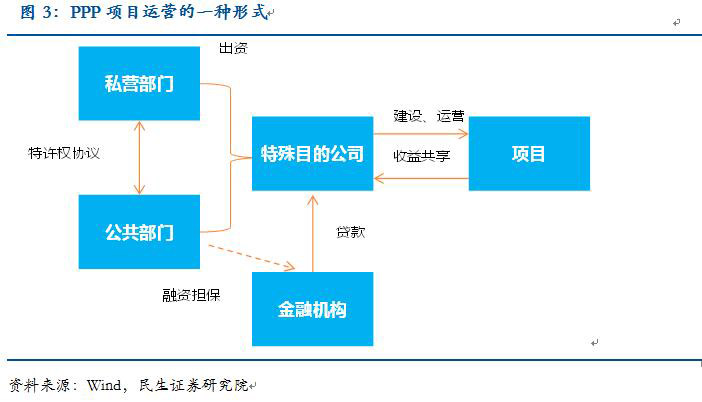 图 3：PPP 项目运营的一种形式

出资

私营部门

特许权协议

公共部门

特殊目的公司

建设、运营

收益共享

项目

贷款

融资担保

金融机构

资料来源：Wind，民生证券研究院